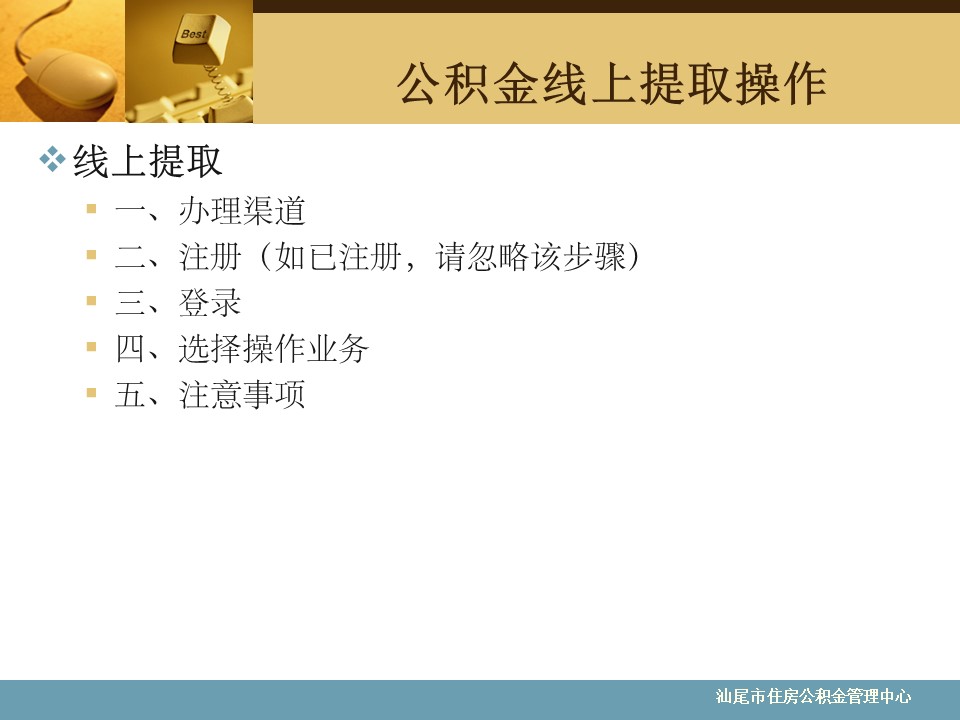 Best

公积金线上提取操作

线上提取

一、办理渠道
二、注册（如已注册，请忽略该步骤）
三、登录
四、选择操作业务
五、注意事项

汕尾市住房公积金管理中心